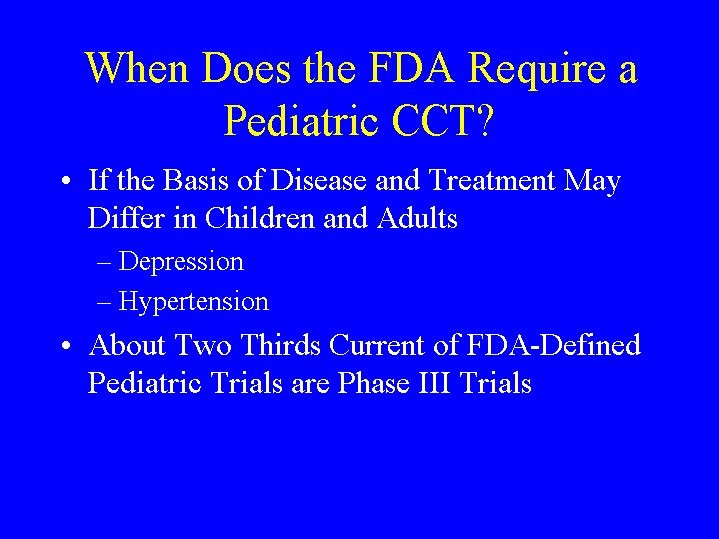 When Does the FDA Require a Pediatric CCT?

• If the Basis of Disease and Treatment May Differ in Children and Adults
– Depression
– Hypertension
• About Two Thirds Current of FDA-Defined Pediatric Trials are Phase III Trials